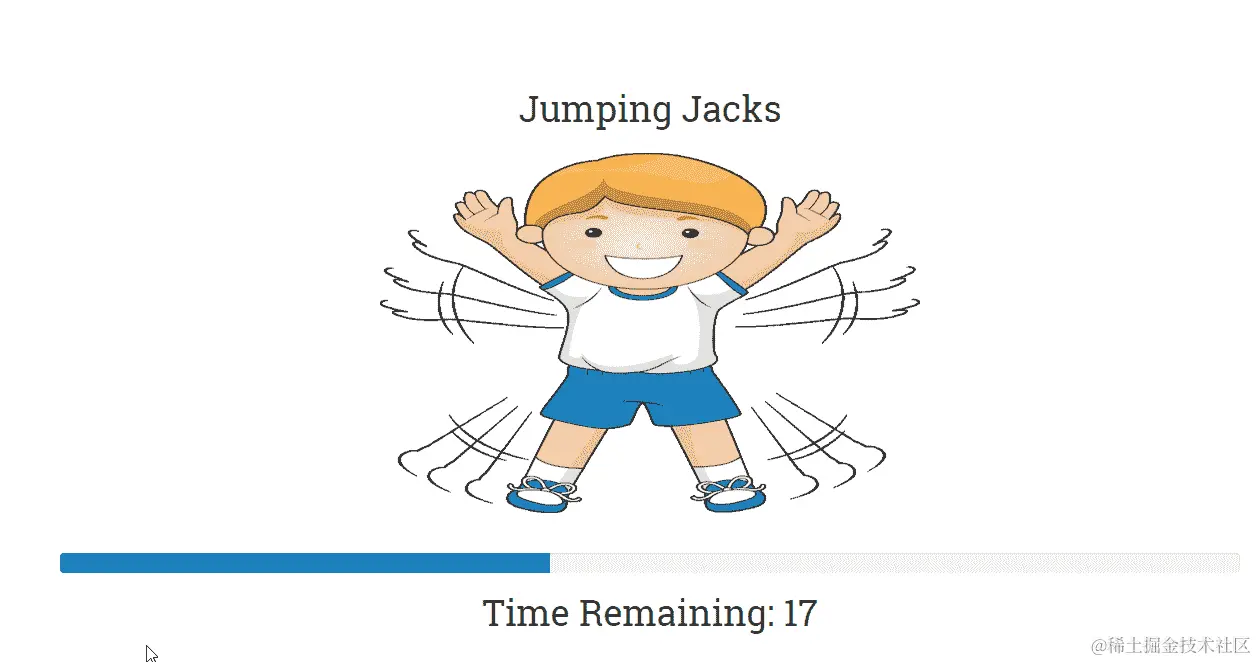 Jumping Jacks

Time Remaining: 17

@稀土掘金技术社区